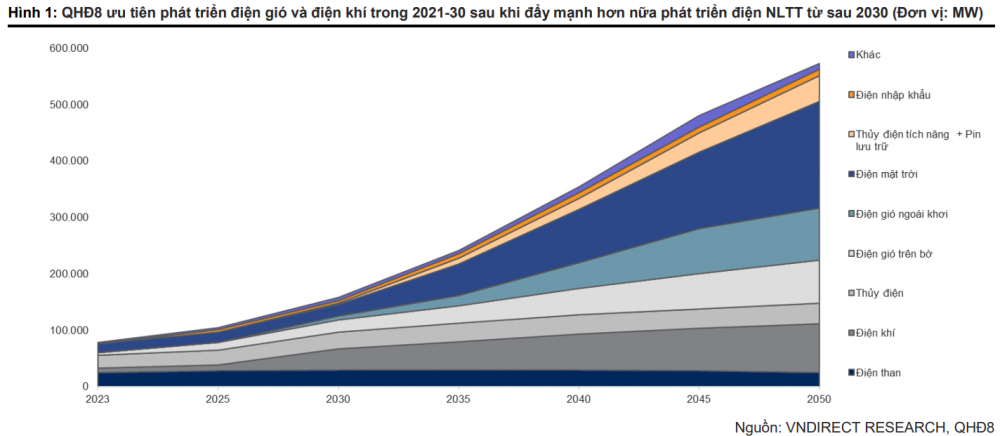 Hình 1: QHĐ8 ưu tiên phát triển điện gió và điện khí trong 2021-30 sau khi đẩy mạnh hơn nữa phát triển điện NLTT từ sau 2030 (Đơn vị: MW)

600.000
500.000
400.000
300.000
200.000
100.000
0

2023
2025
2030
2035
2040
2045
2050

Khác
Điện nhập khẩu
Thủy điện tích năng + Pin lưu trữ
Điện mặt trời
Điện gió ngoài khơi
Điện gió trên bờ
Thủy điện
Điện khí
Điện than

Nguồn: VNDIRECT RESEARCH, QHĐ8